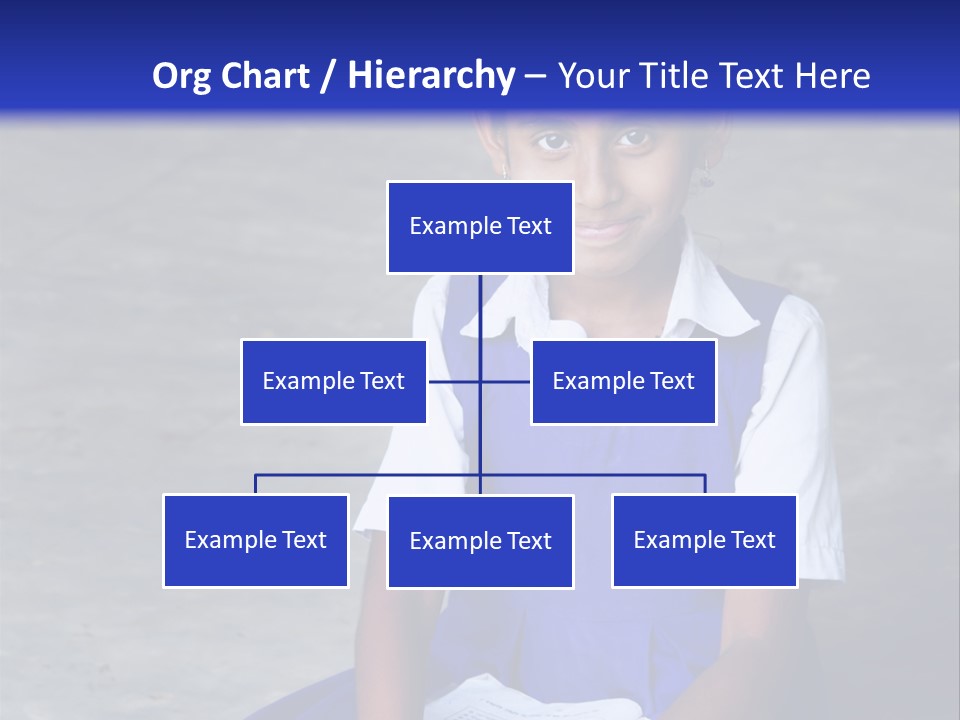 Org Chart / Hierarchy – Your Title Text Here

Example Text

Example Text

Example Text

Example Text

Example Text

Example Text